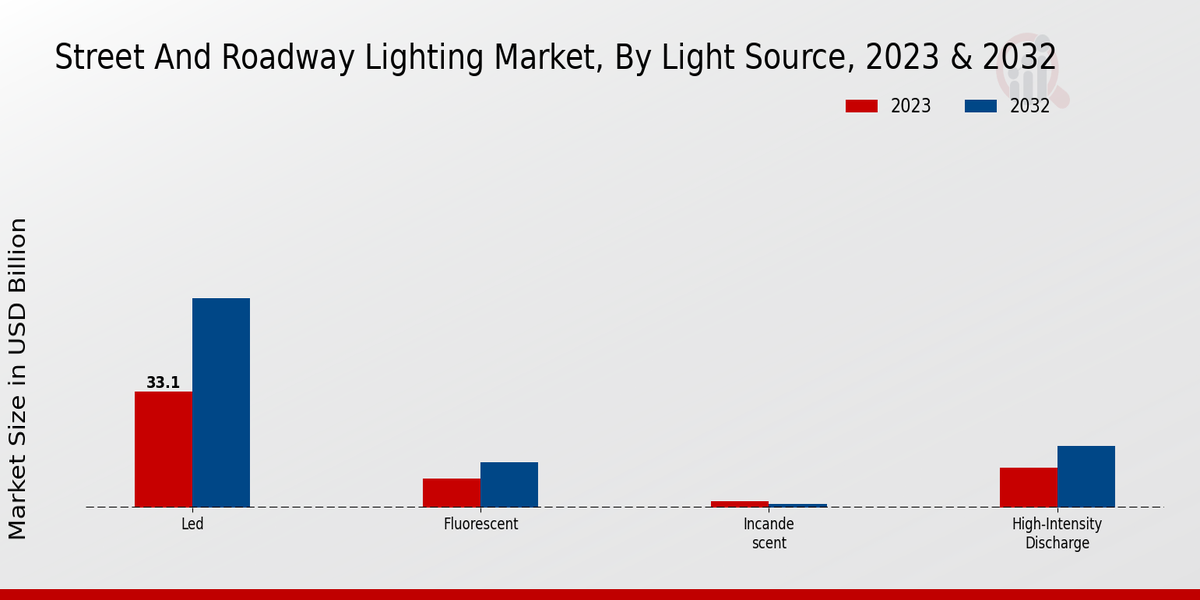 Street And Roadway Lighting Market, By Light Source, 2023 & 2032

2023
2032

Market Size in USD Billion

33.1

Led

Fluorescent

Incande scent

High-Intensity Discharge